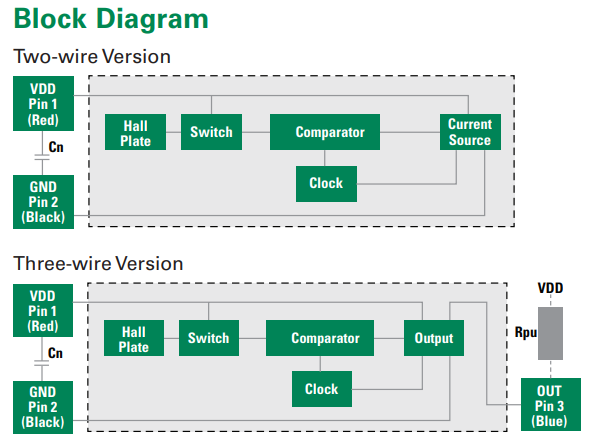 Block Diagram

Two-wire Version

VDD
Pin 1
(Red)

Cn

GND
Pin 2
(Black)

Hall
Plate

Switch

Comparator

Current
Source

Clock

Three-wire Version

VDD
Pin 1
(Red)

Cn

GND
Pin 2
(Black)

Hall
Plate

Switch

Comparator

Output

Clock

VDD

Rpu

OUT
Pin 3
(Blue)